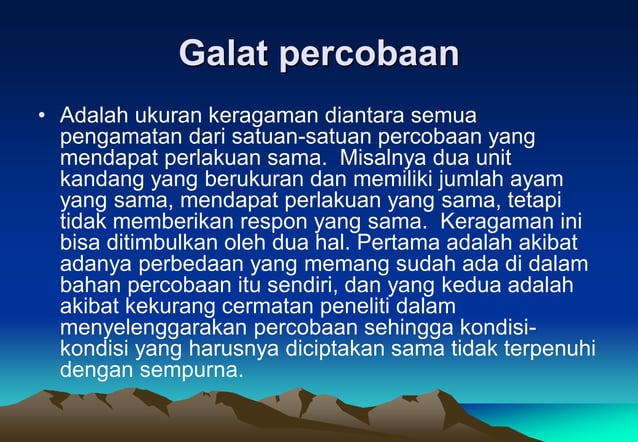 Galat percobaan

• Adalah ukuran keragaman diantara semua pengamatan dari satuan-satuan percobaan yang mendapat perlakuan sama. Misalnya dua unit kandang yang berukuran dan memiliki jumlah ayam yang sama, mendapat perlakuan yang sama, tetapi tidak memberikan respon yang sama. Keragaman ini bisa ditimbulkan oleh dua hal. Pertama adalah akibat adanya perbedaan yang memang sudah ada di dalam bahan percobaan itu sendiri, dan yang kedua adalah akibat kekurang cermatan peneliti dalam menyelenggarakan percobaan sehingga kondisi-kondisi yang harusnya diciptakan sama tidak terpenuhi dengan sempurna.